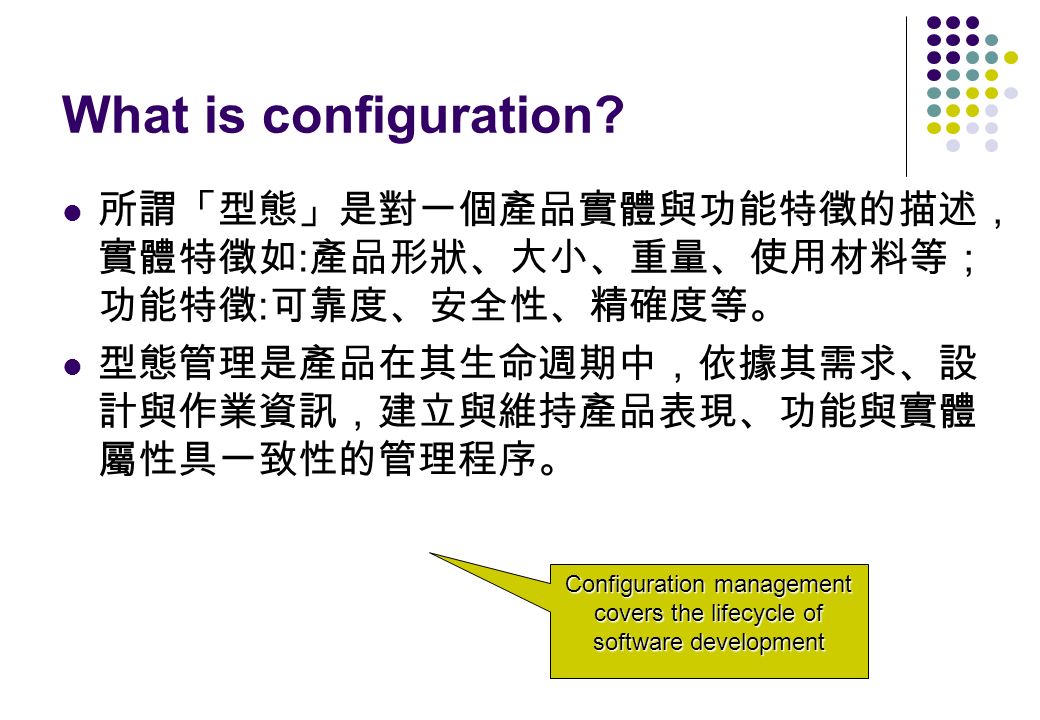 What is configuration?

所謂「型態」是對一個產品實體與功能特徵的描述，實體特徵如:產品形狀、大小、重量、使用材料等；功能特徵:可靠度、安全性、精確度等。

型態管理是產品在其生命週期中，依據其需求、設計與作業資訊，建立與維持產品表現、功能與實體屬性具一致性的管理程序。

Configuration management covers the lifecycle of software development